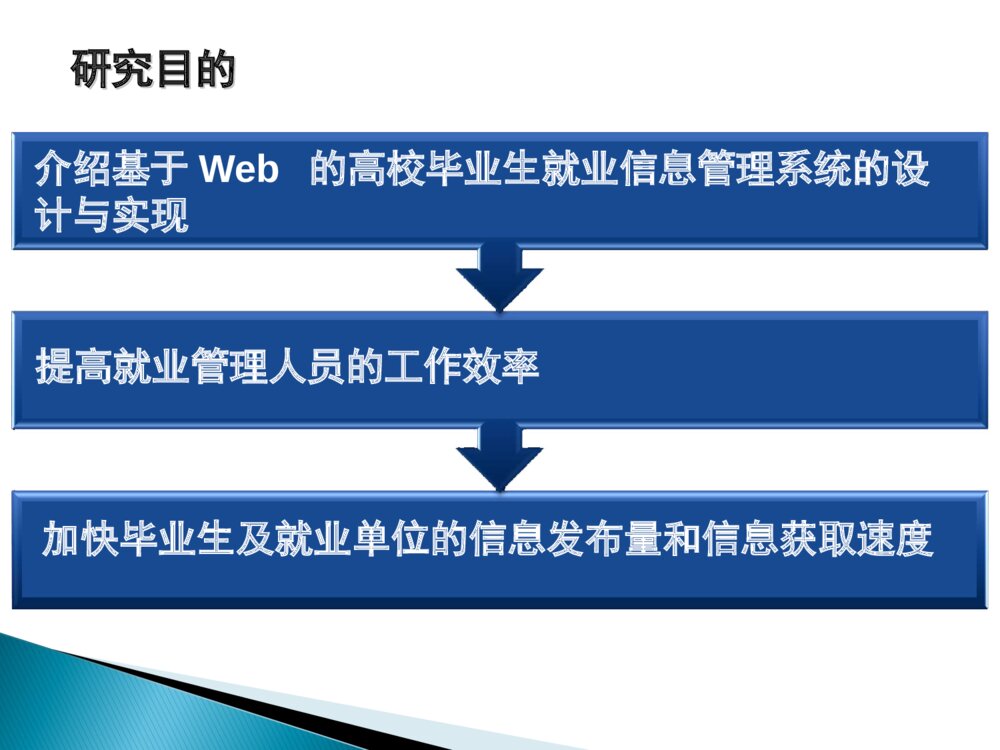 研究目的

介绍基于 Web 的高校毕业生就业信息管理系统的设计与实现

提高就业管理人员的工作效率

加快毕业生及就业单位的信息发布量和信息获取速度